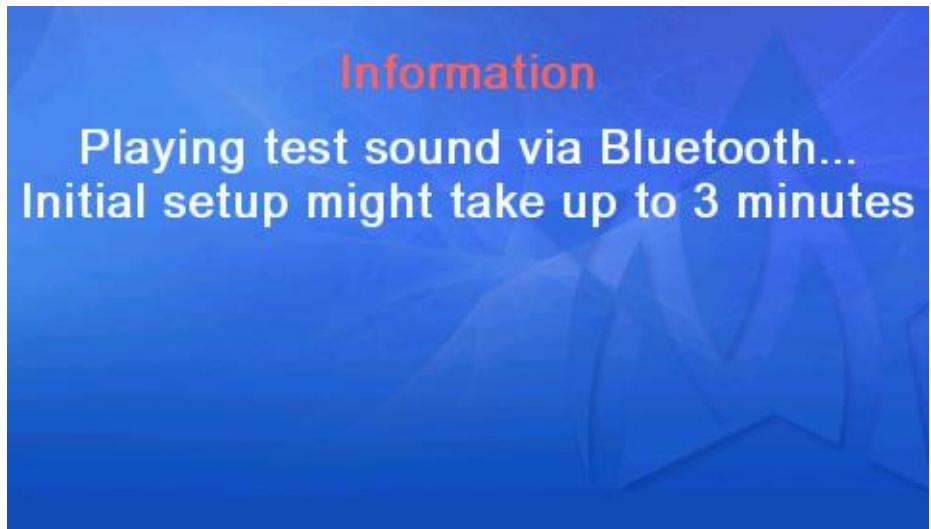 Information

Playing test sound via Bluetooth...
Initial setup might take up to 3 minutes